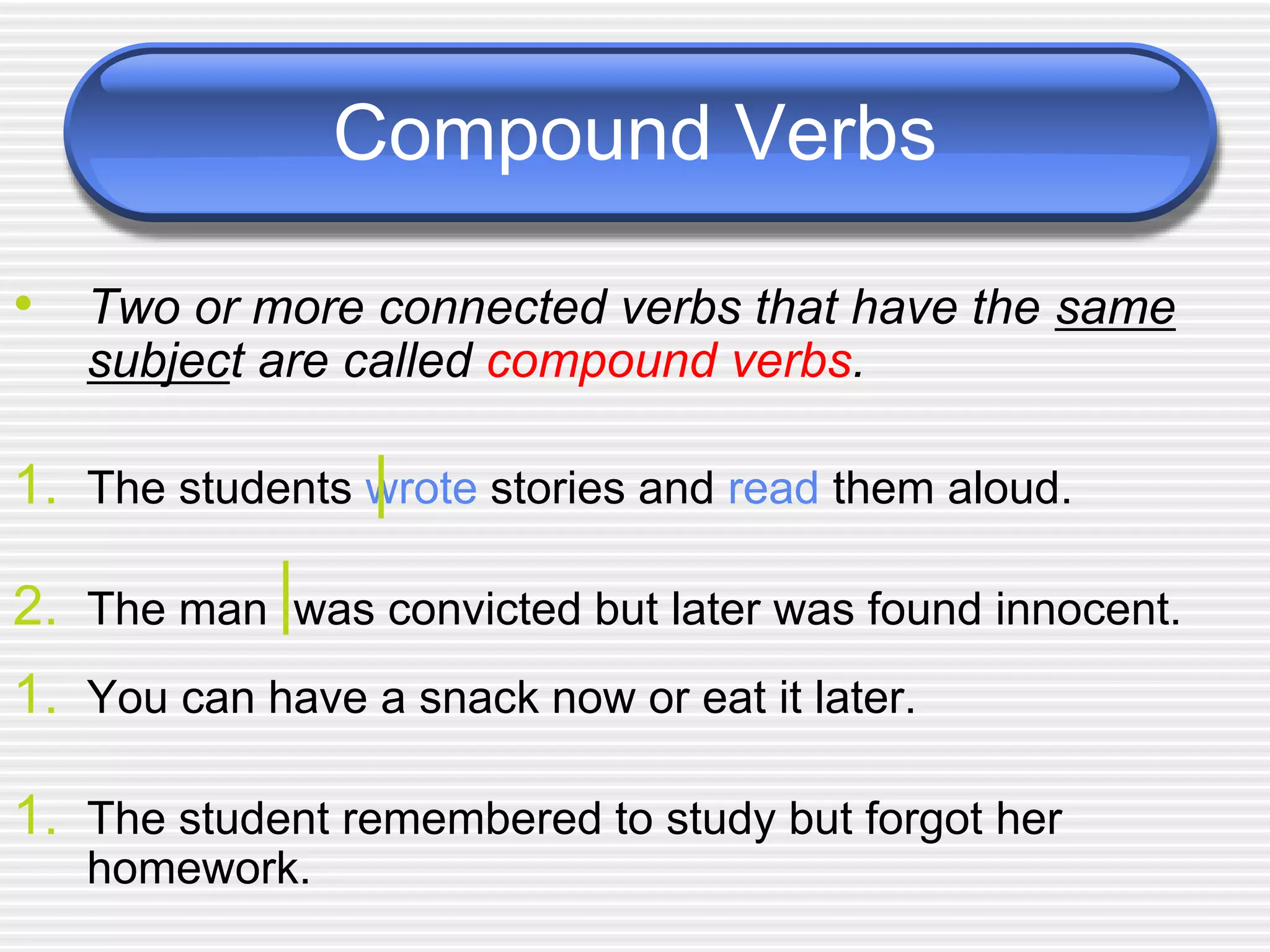 Compound Verbs

• Two or more connected verbs that have the same subject are called compound verbs.

1. The students wrote stories and read them aloud.

2. The man was convicted but later was found innocent.

1. You can have a snack now or eat it later.

1. The student remembered to study but forgot her homework.